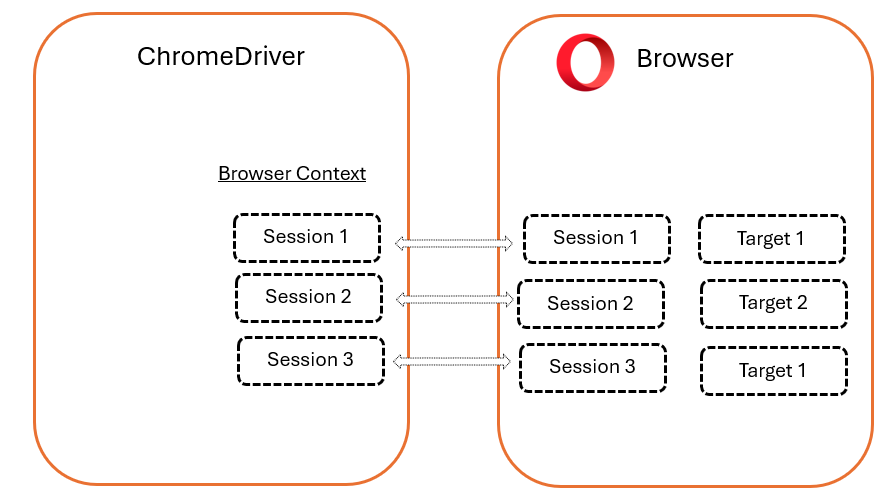 ChromeDriver

Browser Context

Session 1

Session 2

Session 3

Browser

Session 1

Session 2

Session 3

Target 1

Target 2

Target 1